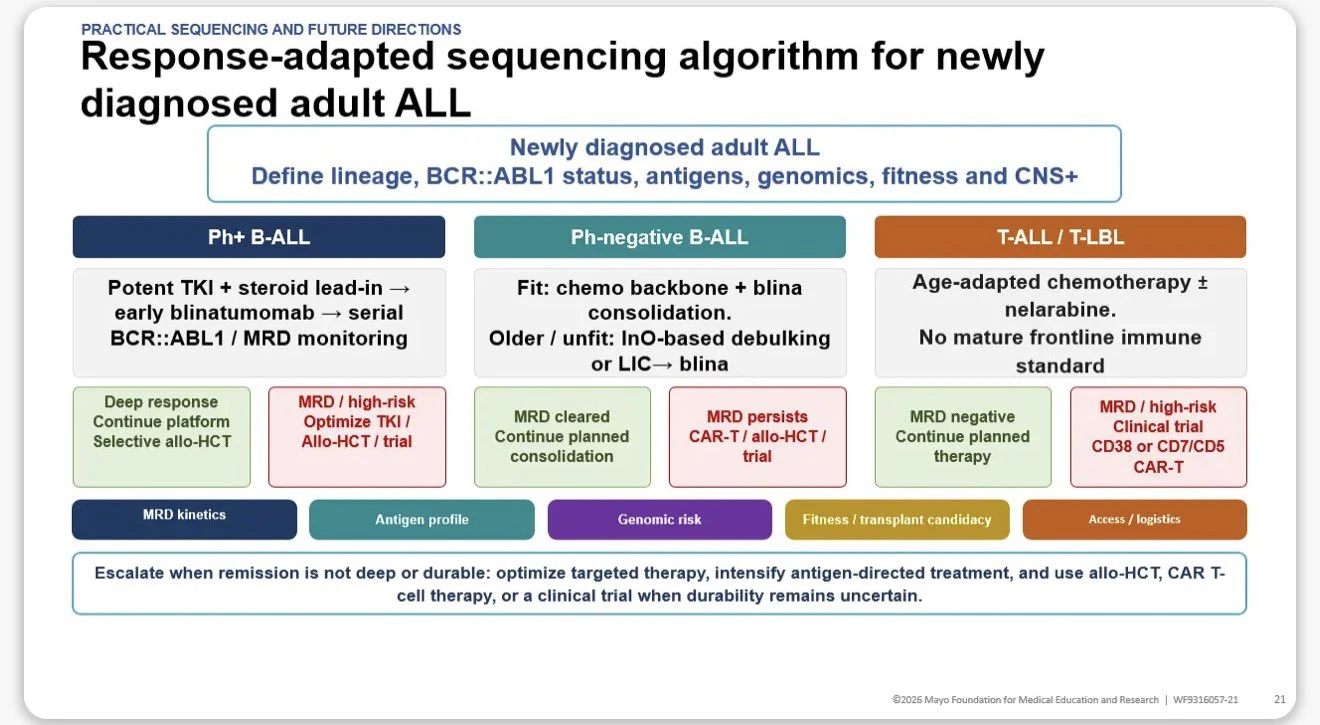 PRACTICAL SEQUENCING AND FUTURE DIRECTIONS

Response-adapted sequencing algorithm for newly diagnosed adult ALL

Newly diagnosed adult ALL
Define lineage, BCR::ABL1 status, antigens, genomics, fitness and CNS+

Ph+ B-ALL

Potent TKI + steroid lead-in → early blinatumomab → serial BCR::ABL1 / MRD monitoring

Deep response
Continue platform
Selective allo-HCT

MRD / high-risk
Optimize TKI /
Allo-HCT / trial

Ph-negative B-ALL

Fit: chemo backbone + blina consolidation.
Older / unfit: InO-based debulking or LIC→ blina

MRD cleared
Continue planned consolidation

MRD persists
CAR-T / allo-HCT / trial

T-ALL / T-LBL

Age-adapted chemotherapy ± nelarabine.
No mature frontline immune standard

MRD negative
Continue planned therapy

MRD / high-risk
Clinical trial
CD38 or CD7/CD5 CAR-T

MRD kinetics

Antigen profile

Genomic risk

Fitness / transplant candidacy

Access / logistics

Escalate when remission is not deep or durable: optimize targeted therapy, intensify antigen-directed treatment, and use allo-HCT, CAR T-cell therapy, or a clinical trial when durability remains uncertain.

©2026 Mayo Foundation for Medical Education and Research | WF9316057-21 21